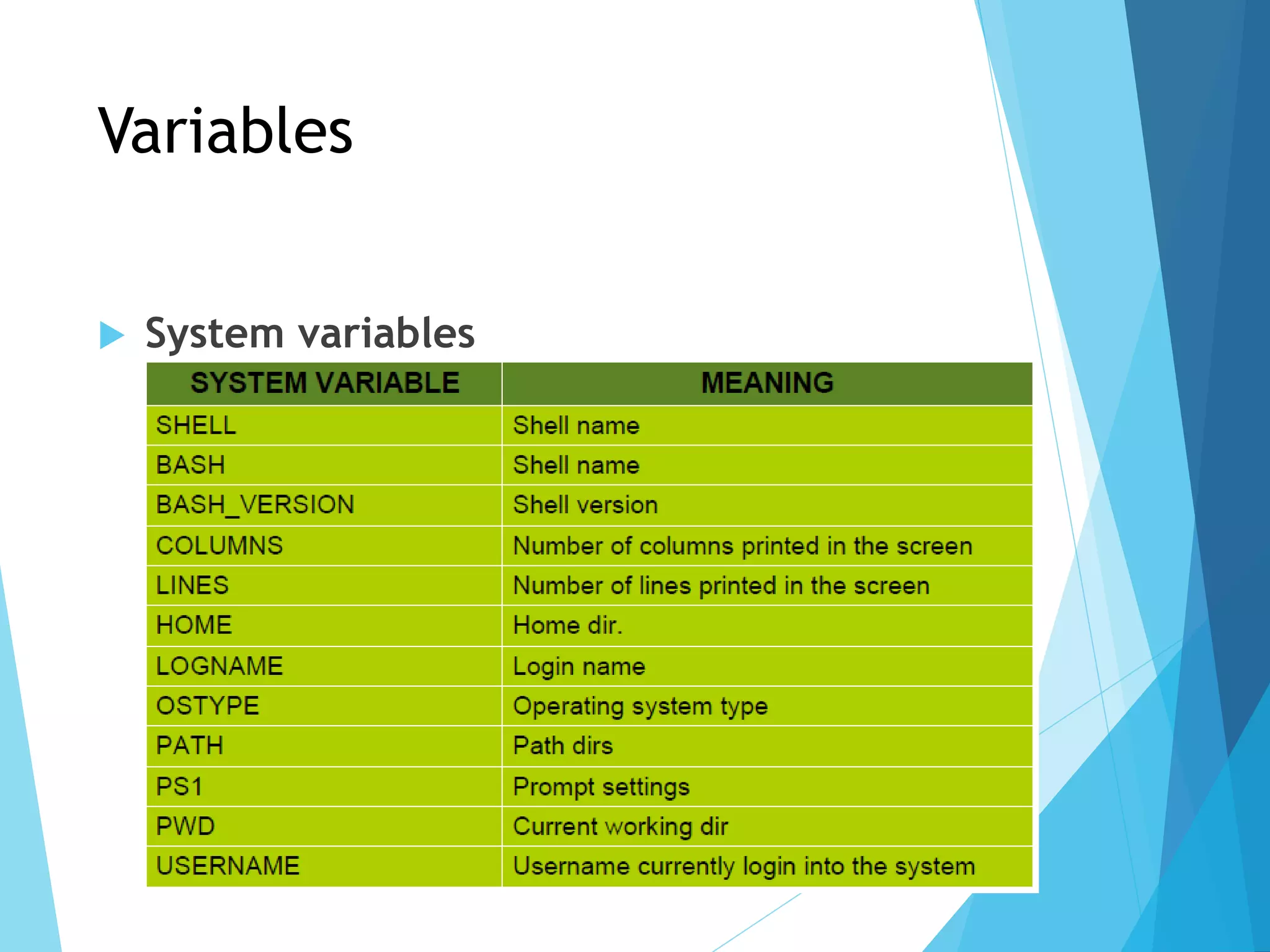 Variables

System variables

| SYSTEM VARIABLE | MEANING |
|---|---|
| SHELL | Shell name |
| BASH | Shell name |
| BASH_VERSION | Shell version |
| COLUMNS | Number of columns printed in the screen |
| LINES | Number of lines printed in the screen |
| HOME | Home dir. |
| LOGNAME | Login name |
| OSTYPE | Operating system type |
| PATH | Path dirs |
| PS1 | Prompt settings |
| PWD | Current working dir |
| USERNAME | Username currently login into the system |